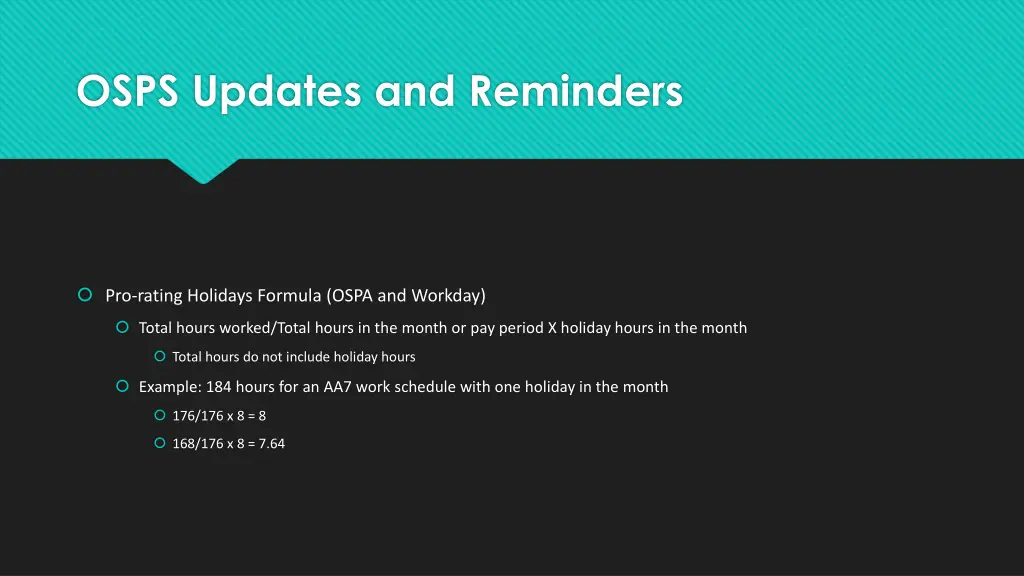 OSPS Updates and Reminders

Pro-rating Holidays Formula (OSPA and Workday)

Total hours worked/Total hours in the month or pay period X holiday hours in the month

Total hours do not include holiday hours

Example: 184 hours for an AA7 work schedule with one holiday in the month

176/176 x 8 = 8

168/176 x 8 = 7.64